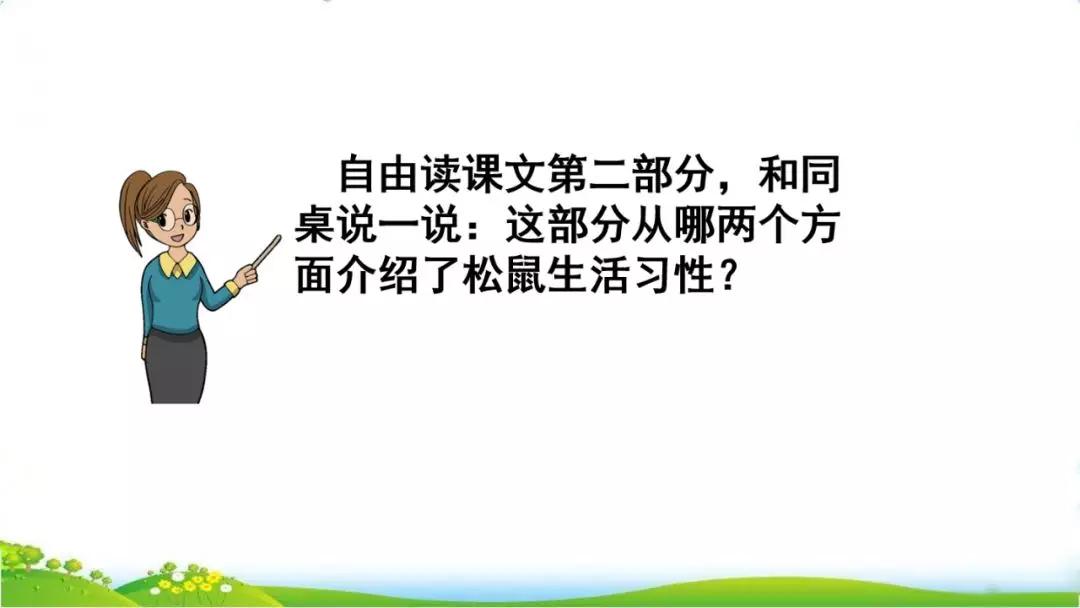 自由读课文第二部分，和同桌说一说：这部分从哪两个方面介绍了松鼠生活习性？